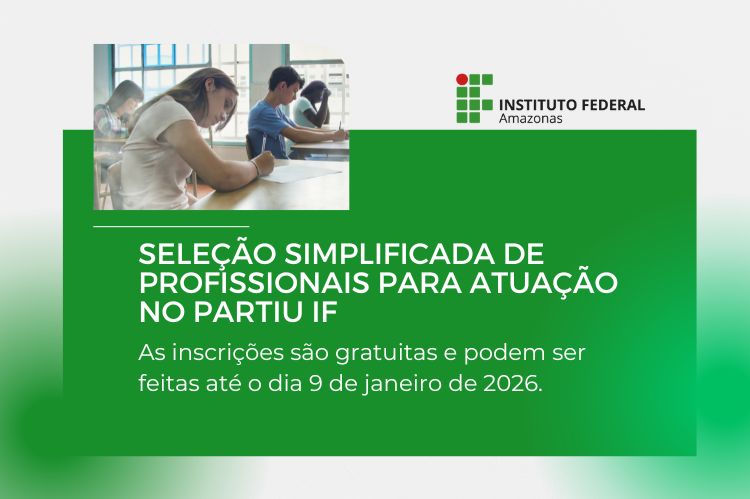 INSTITUTO FEDERAL
Amazonas

SELEÇÃO SIMPLIFICADA DE PROFISSIONAIS PARA ATUAÇÃO NO PARTIU IF

As inscrições são gratuitas e podem ser feitas até o dia 9 de janeiro de 2026.